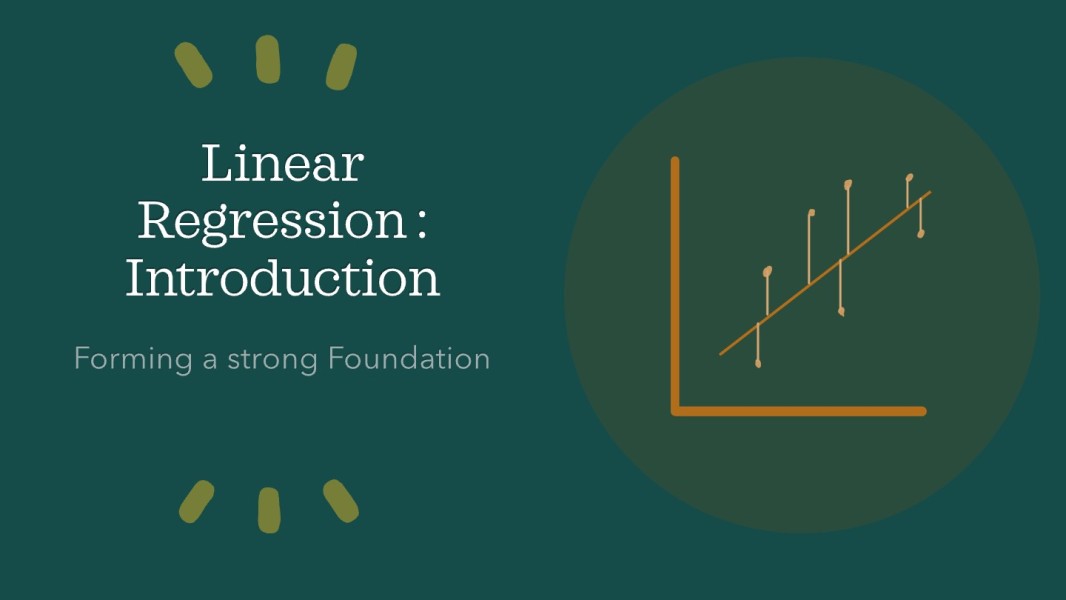 Linear Regression : Introduction

Forming a strong Foundation